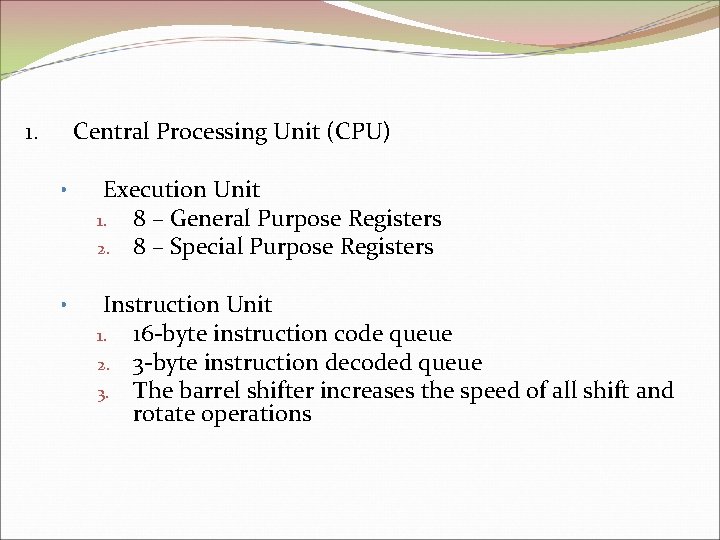 1. Central Processing Unit (CPU)

• Execution Unit
1. 8 – General Purpose Registers
2. 8 – Special Purpose Registers

• Instruction Unit
1. 16-byte instruction code queue
2. 3-byte instruction decoded queue
3. The barrel shifter increases the speed of all shift and rotate operations